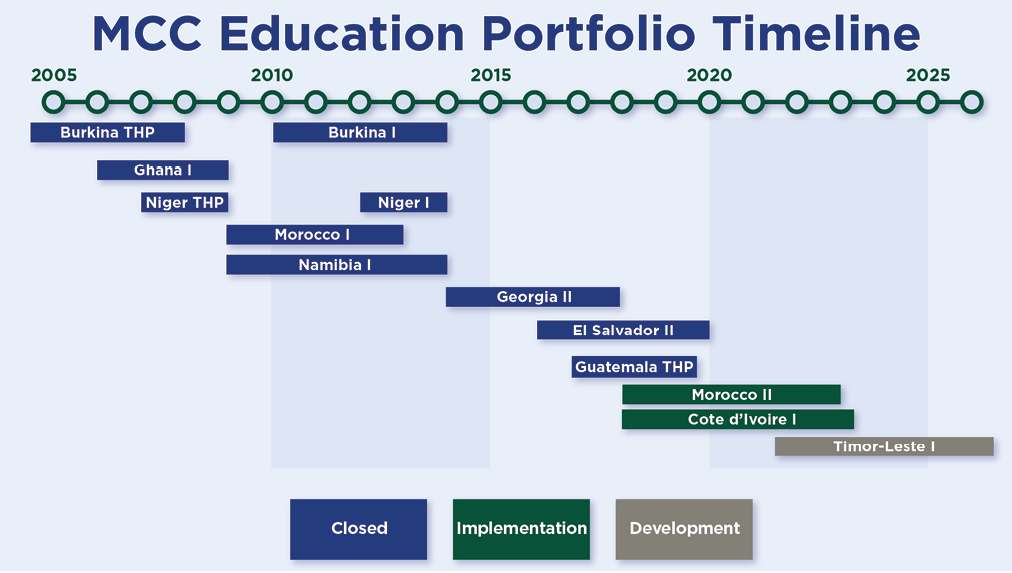 MCC Education Portfolio Timeline

2005
2010
2015
2020
2025

Burkina THP
Burkina I
Ghana I
Niger THP
Niger I
Morocco I
Namibia I
Georgia II
El Salvador II
Guatemala THP
Morocco II
Cote d'Ivoire I
Timor-Leste I

Closed
Implementation
Development